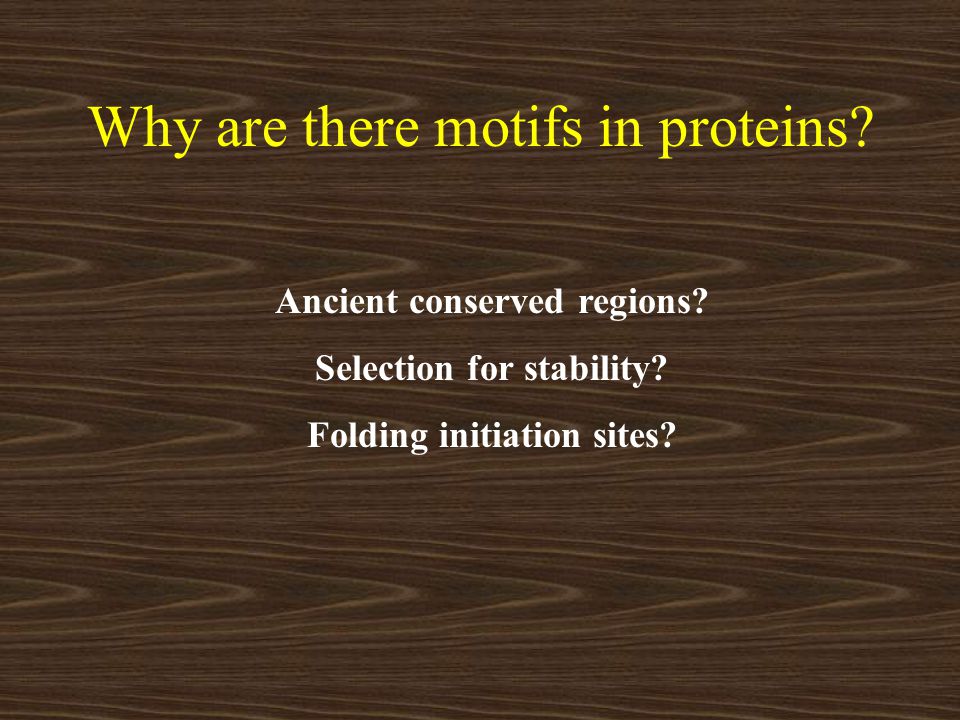 Why are there motifs in proteins?

Ancient conserved regions?

Selection for stability?

Folding initiation sites?